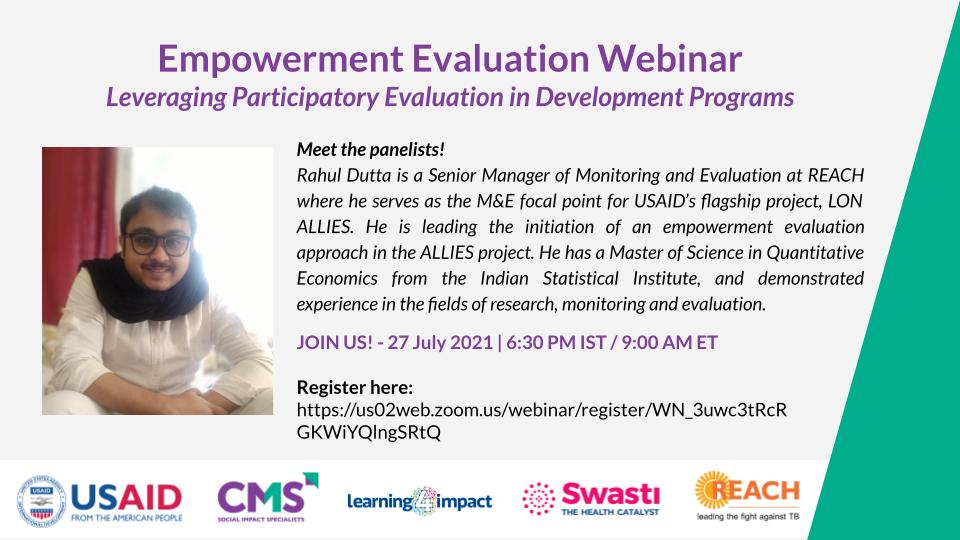 Empowerment Evaluation Webinar
Leveraging Participatory Evaluation in Development Programs

Meet the panelists!
Rahul Dutta is a Senior Manager of Monitoring and Evaluation at REACH where he serves as the M&E focal point for USAID's flagship project, LON ALLIES. He is leading the initiation of an empowerment evaluation approach in the ALLIES project. He has a Master of Science in Quantitative Economics from the Indian Statistical Institute, and demonstrated experience in the fields of research, monitoring and evaluation.

JOIN US! - 27 July 2021 | 6:30 PM IST / 9:00 AM ET

Register here:
https://us02web.zoom.us/webinar/register/WN_3uwc3tRcRGKWiYQIngSRtQ

USAID FROM THE AMERICAN PEOPLE
CMS SOCIAL IMPACT SPECIALISTS
learning4impact
Swasti THE HEALTH CATALYST
REACH leading the fight against TB